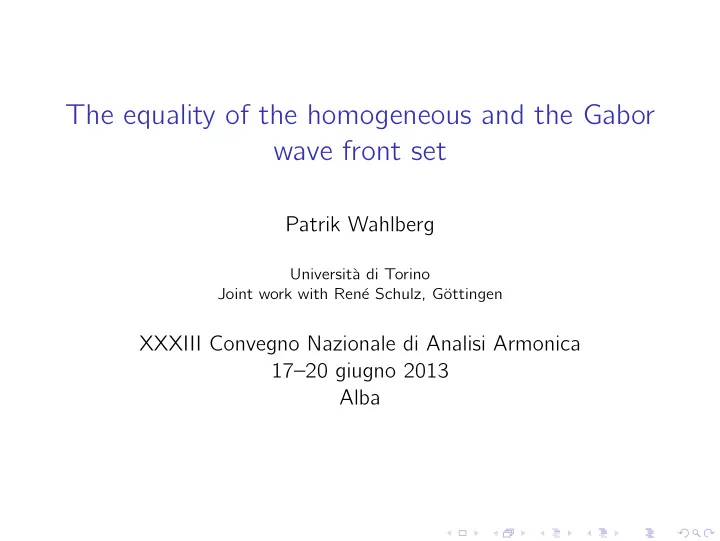 The equality of the homogeneous and the Gabor wave front set

Patrik Wahlberg

Università di Torino
Joint work with René Schulz, Göttingen

XXXIII Convegno Nazionale di Analisi Armonica
17–20 giugno 2013
Alba